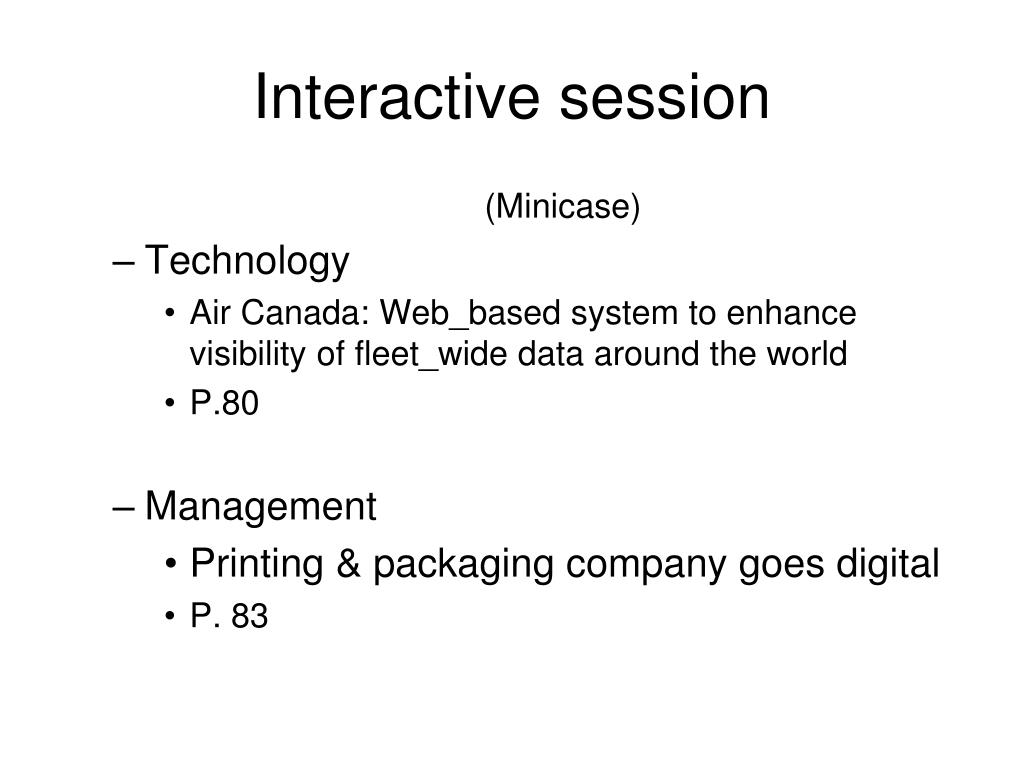 Interactive session

(Minicase)

– Technology
  • Air Canada: Web_based system to enhance visibility of fleet_wide data around the world
  • P.80

– Management
  • Printing & packaging company goes digital
  • P. 83